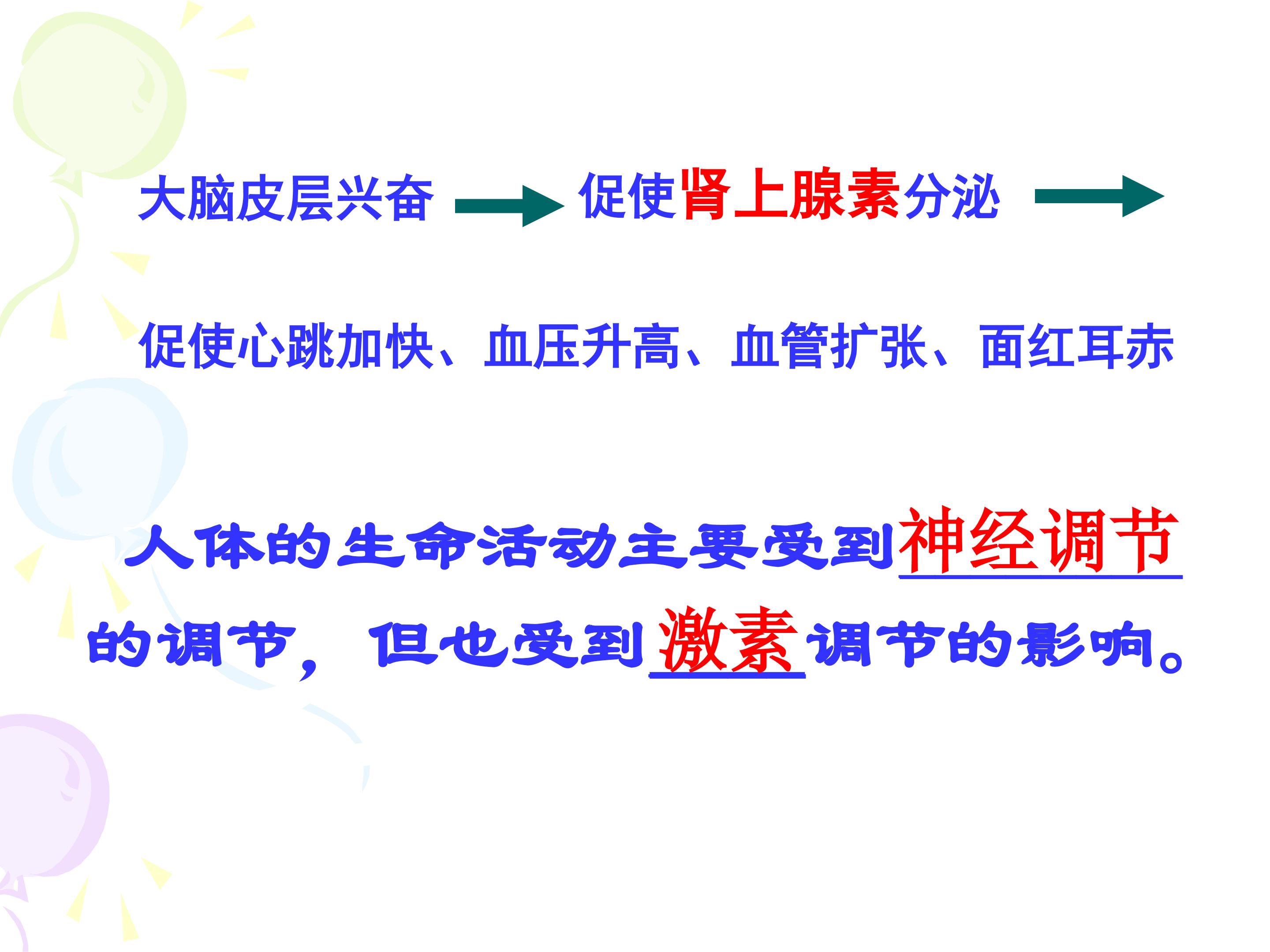 大脑皮层兴奋 → 促使肾上腺素分泌 →

促使心跳加快、血压升高、血管扩张、面红耳赤

人体的生命活动主要受到神经调节的调节，但也受到激素调节的影响。